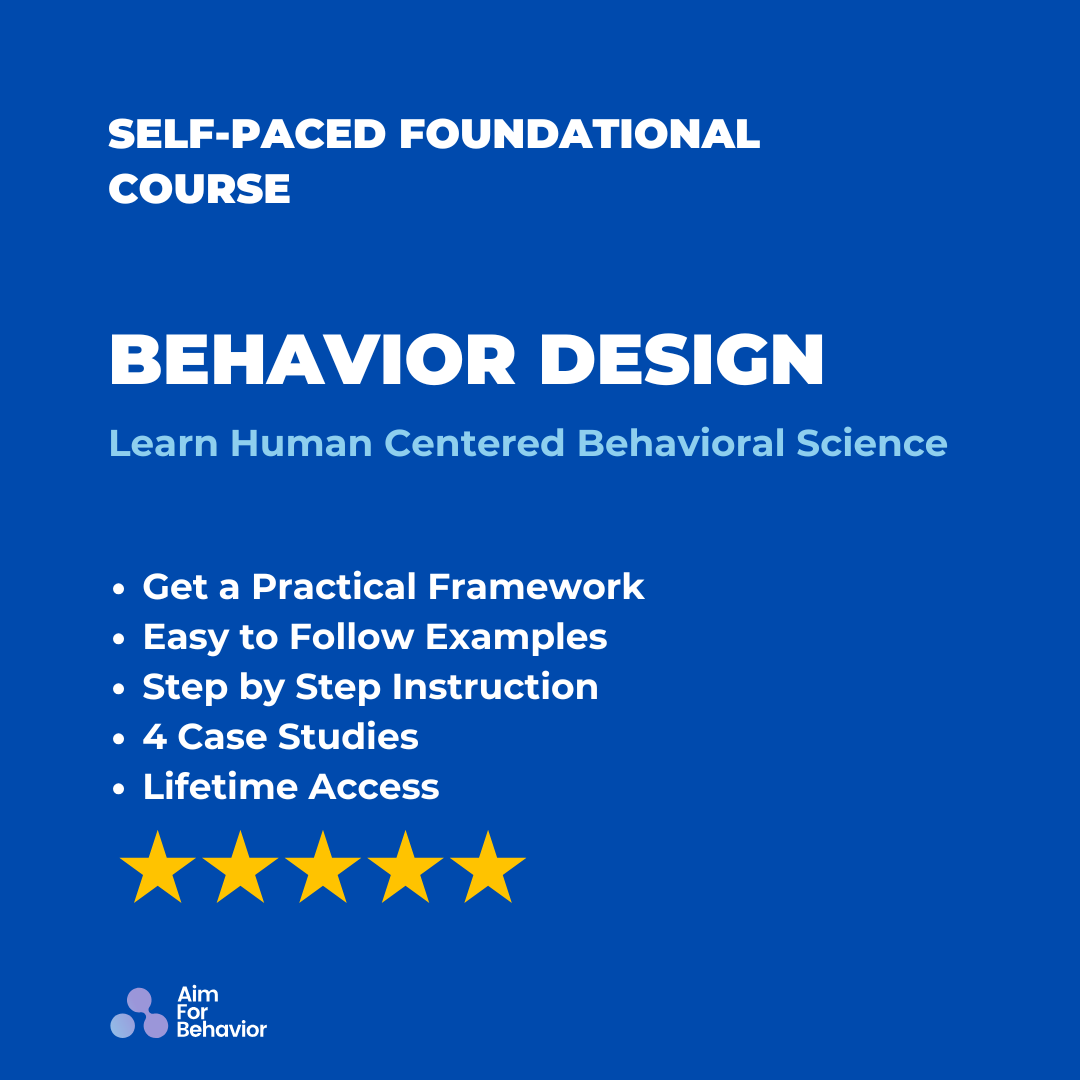 SELF-PACED FOUNDATIONAL COURSE

BEHAVIOR DESIGN

Learn Human Centered Behavioral Science

• Get a Practical Framework
• Easy to Follow Examples
• Step by Step Instruction
• 4 Case Studies
• Lifetime Access

Aim For Behavior